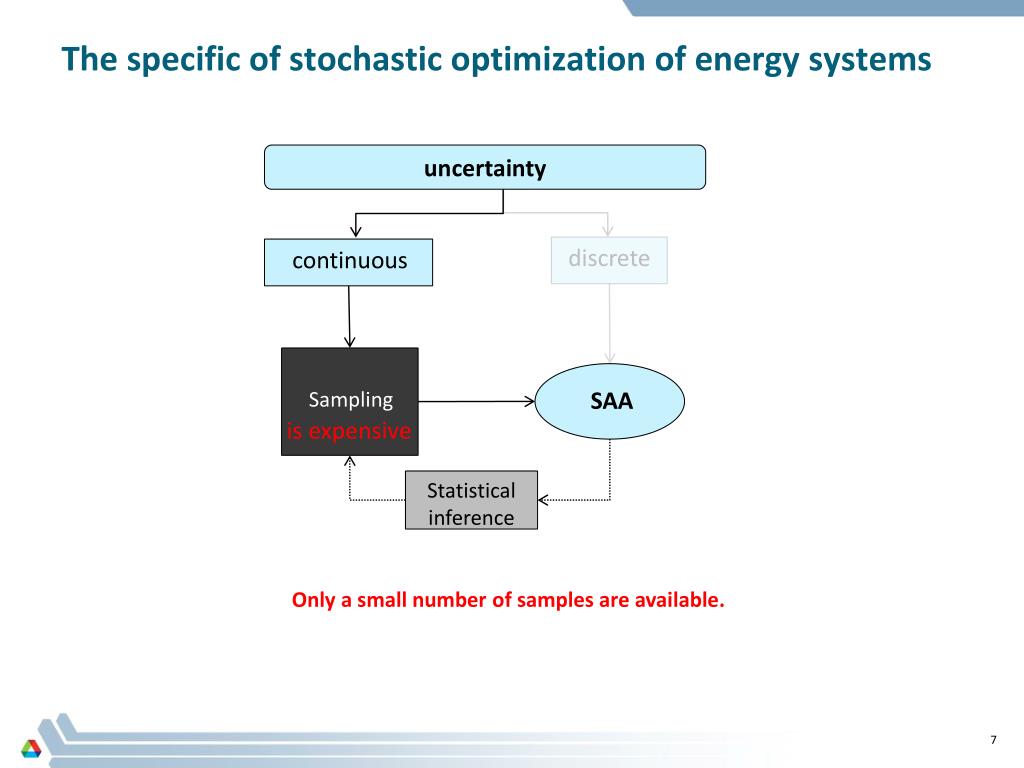 The specific of stochastic optimization of energy systems

uncertainty

continuous

discrete

Sampling
is expensive

SAA

Statistical inference

Only a small number of samples are available.

7